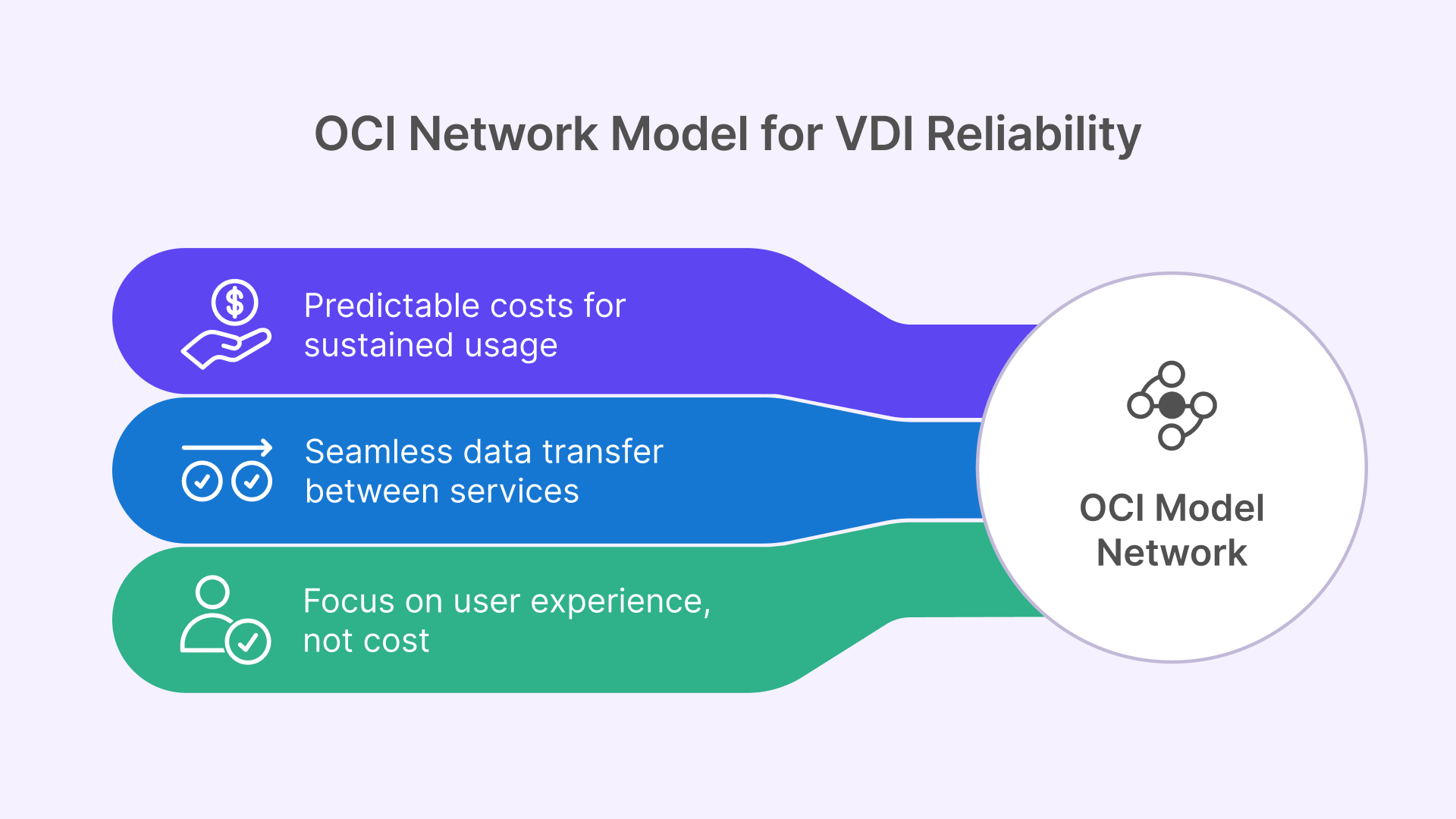 OCI Network Model for VDI Reliability

Predictable costs for sustained usage

Seamless data transfer between services

Focus on user experience, not cost

OCI Model Network